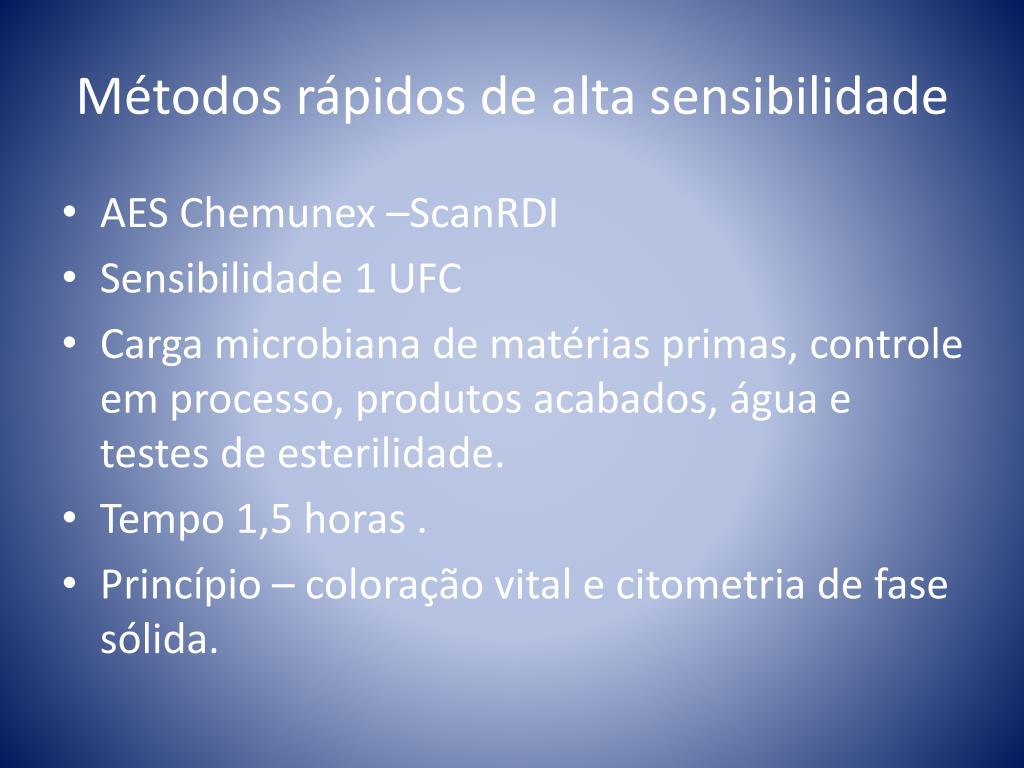 Métodos rápidos de alta sensibilidade

• AES Chemunex –ScanRDI
• Sensibilidade 1 UFC
• Carga microbiana de matérias primas, controle em processo, produtos acabados, água e testes de esterilidade.
• Tempo 1,5 horas .
• Princípio – coloração vital e citometria de fase sólida.